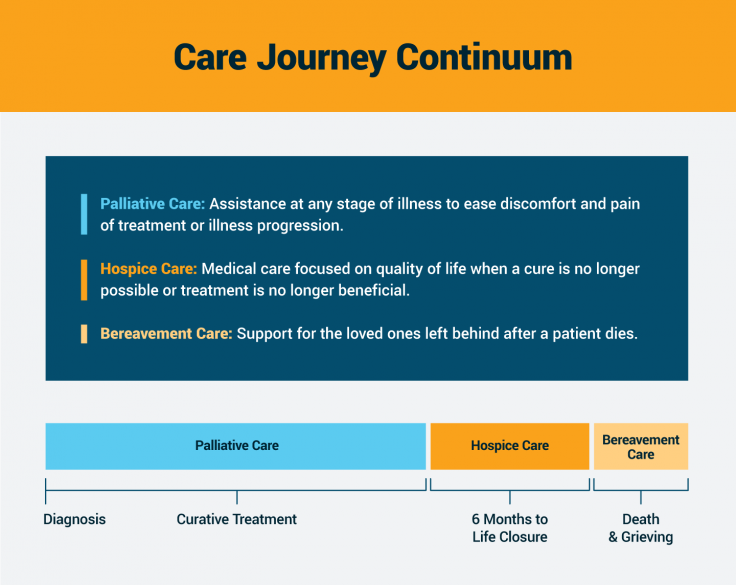 Care Journey Continuum

Palliative Care: Assistance at any stage of illness to ease discomfort and pain of treatment or illness progression.

Hospice Care: Medical care focused on quality of life when a cure is no longer possible or treatment is no longer beneficial.

Bereavement Care: Support for the loved ones left behind after a patient dies.

Palliative Care

Hospice Care

Bereavement Care

Diagnosis

Curative Treatment

6 Months to Life Closure

Death & Grieving